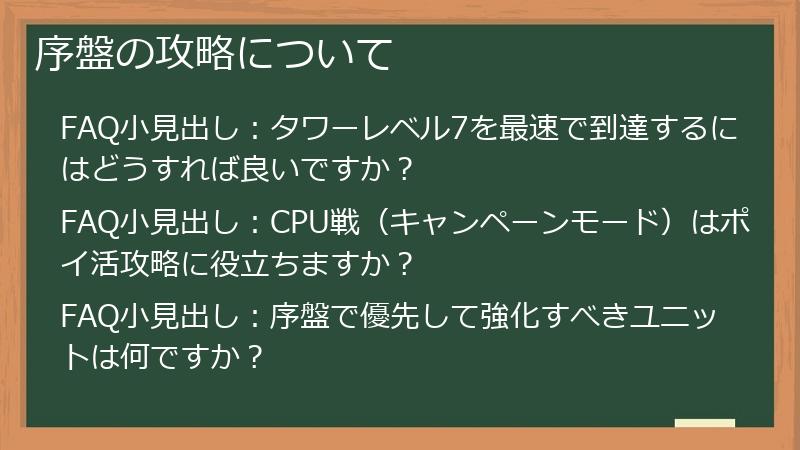 序盤の攻略について

FAQ小見出し：タワーレベル7を最速で到達するにはどうすれば良いですか？

FAQ小見出し：CPU戦（キャンペーンモード）はポイ活攻略に役立ちますか？

FAQ小見出し：序盤で優先して強化すべきユニットは何ですか？